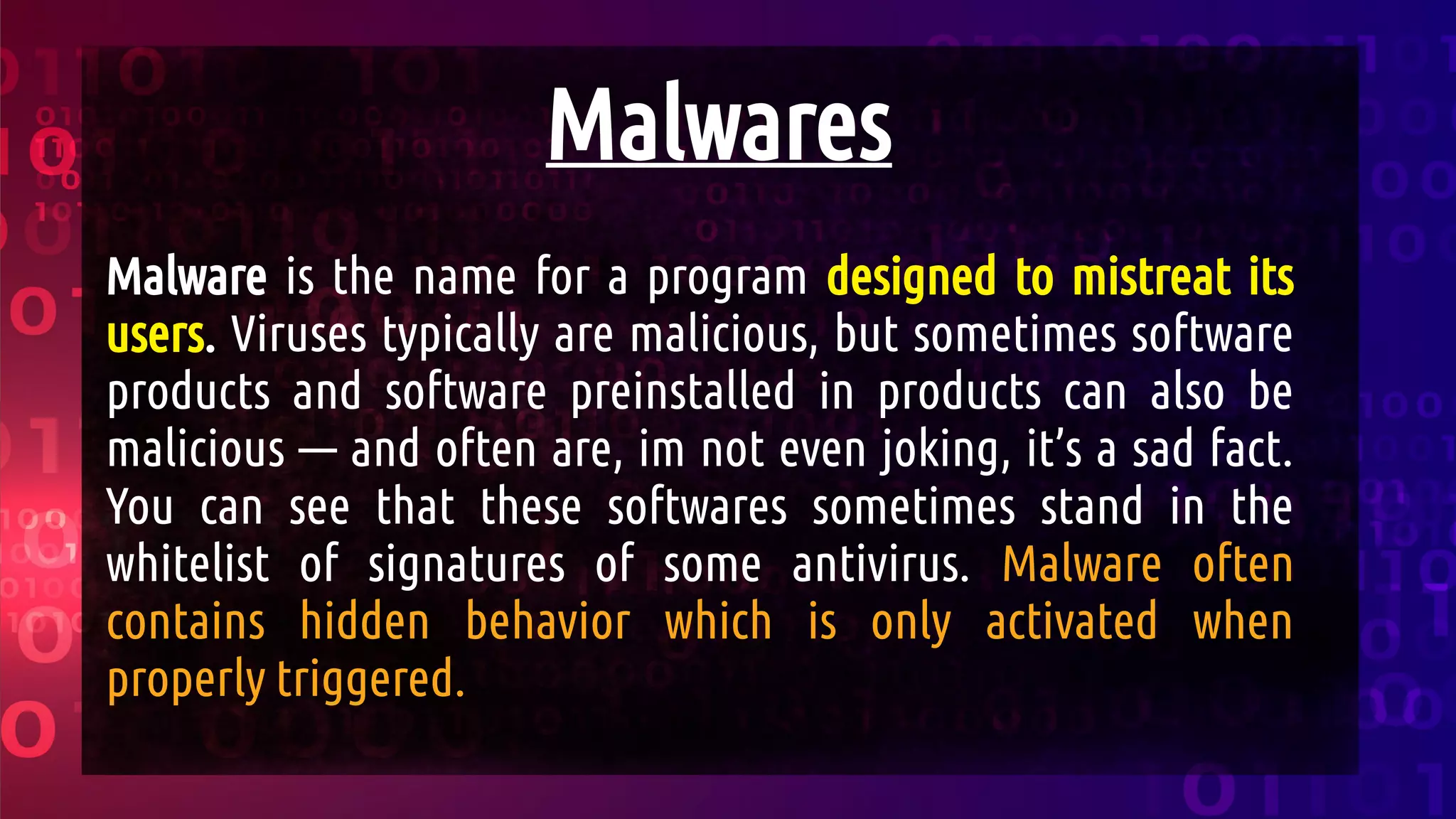 Malwares

Malware is the name for a program designed to mistreat its users. Viruses typically are malicious, but sometimes software products and software preinstalled in products can also be malicious — and often are, im not even joking, it's a sad fact. You can see that these softwares sometimes stand in the whitelist of signatures of some antivirus. Malware often contains hidden behavior which is only activated when properly triggered.